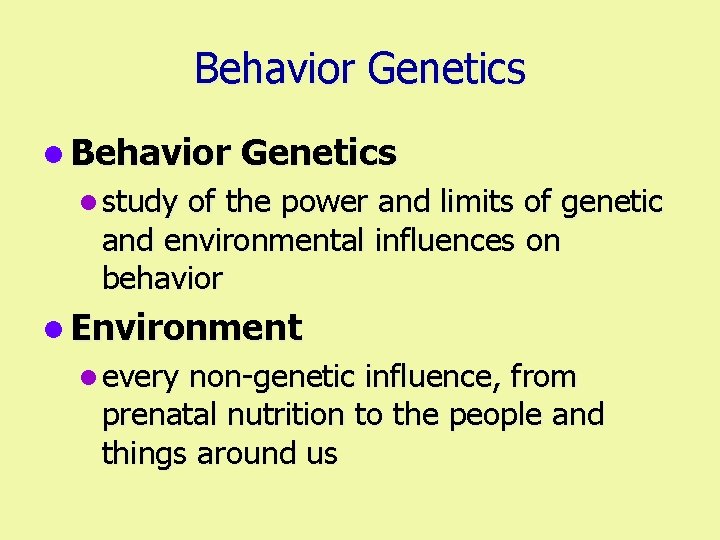 Behavior Genetics

- Behavior Genetics
  - study of the power and limits of genetic and environmental influences on behavior
- Environment
  - every non-genetic influence, from prenatal nutrition to the people and things around us